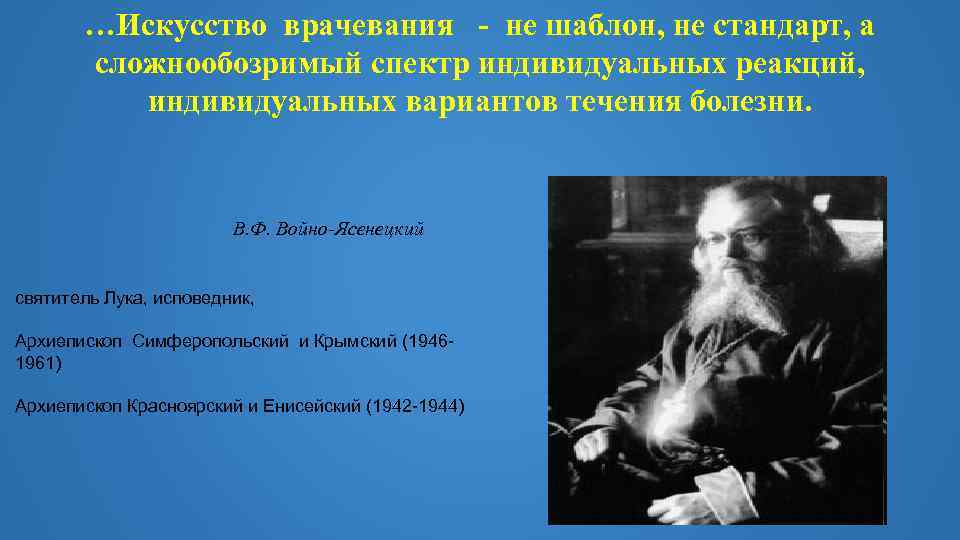 …Искусство врачевания - не шаблон, не стандарт, а сложнообозримый спектр индивидуальных реакций, индивидуальных вариантов течения болезни.

В.Ф. Войно-Ясенецкий

святитель Лука, исповедник,

Архиепископ Симферопольский и Крымский (1946-1961)

Архиепископ Красноярский и Енисейский (1942-1944)